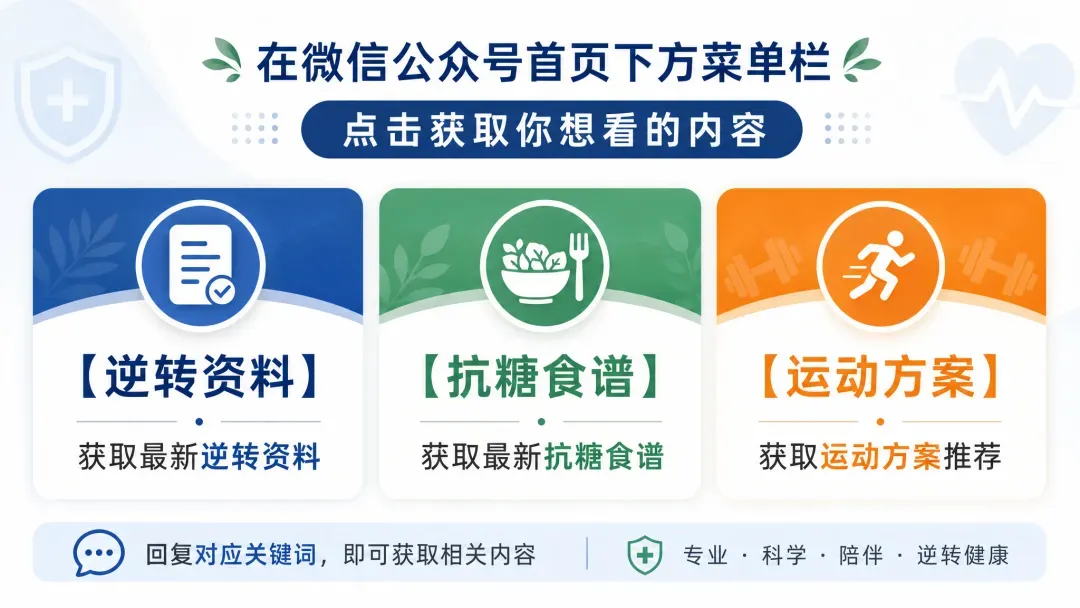 在微信公众号首页下方菜单栏

点击获取你想看的内容

【逆转资料】

获取最新逆转资料

【抗糖食谱】

获取最新抗糖食谱

【运动方案】

获取运动方案推荐

回复对应关键词，即可获取相关内容

专业 · 科学 · 陪伴 · 逆转健康